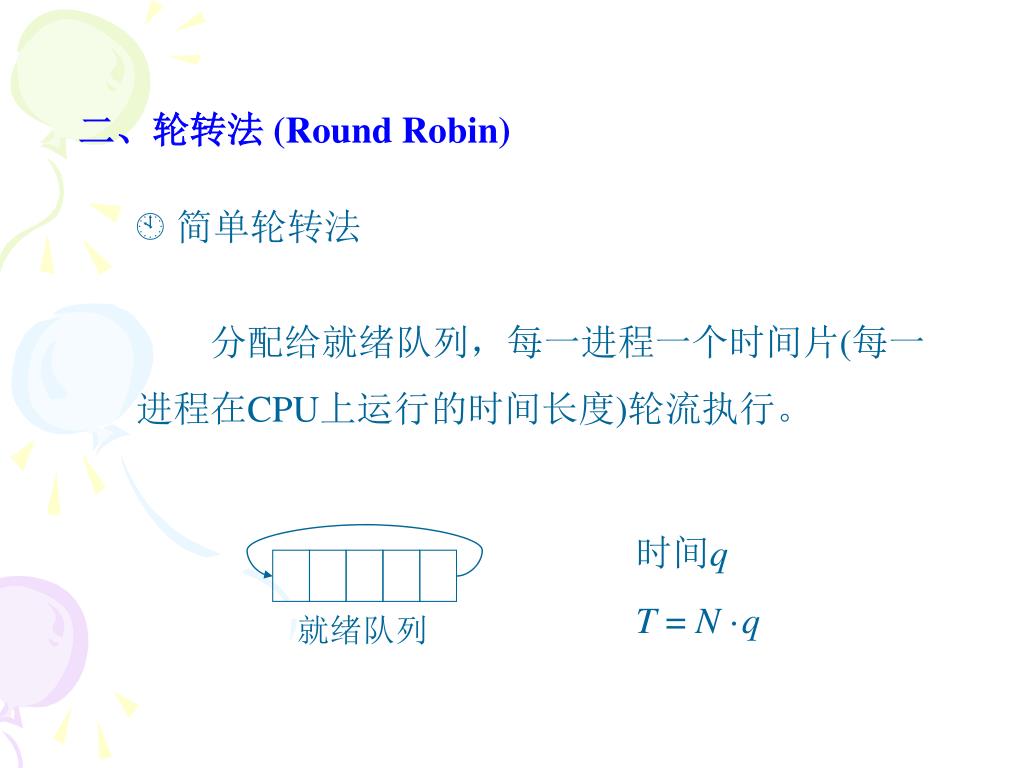 二、轮转法 (Round Robin)

简单轮转法

分配给就绪队列，每一进程一个时间片(每一进程在CPU上运行的时间长度)轮流执行。

就绪队列

时间$q$

$T = N \cdot q$